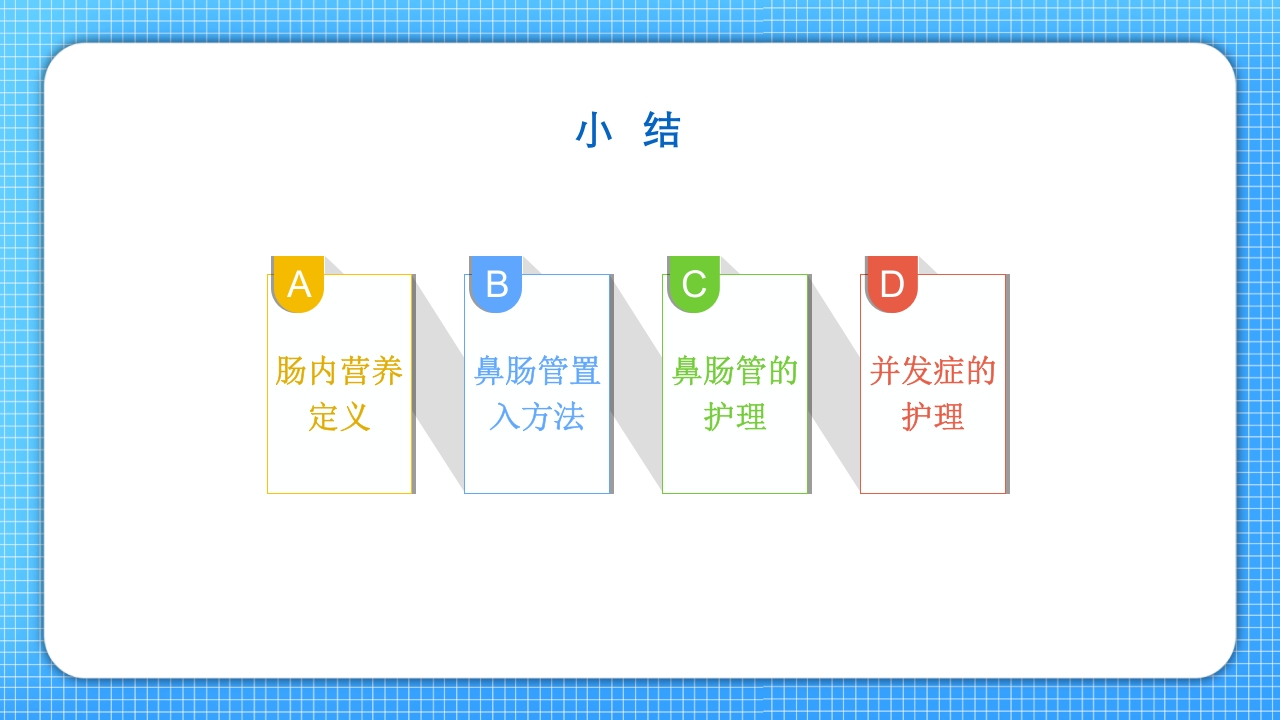 小 结

A
肠内营养定义

B
鼻肠管置入方法

C
鼻肠管的护理

D
并发症的护理